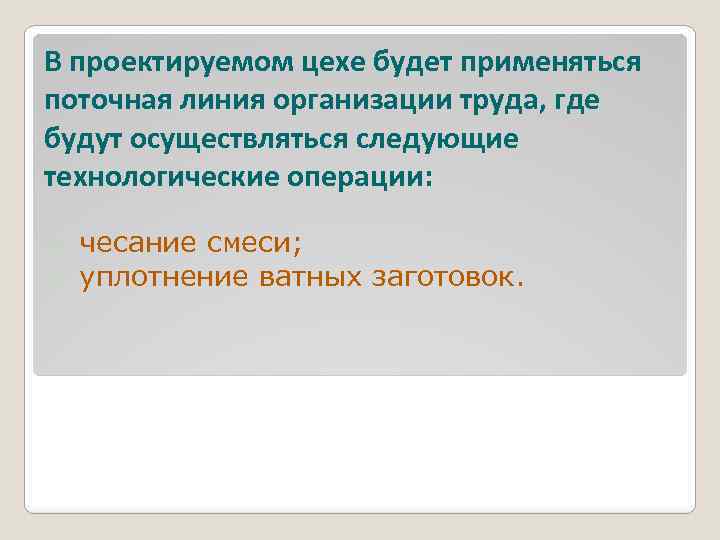 В проектируемом цехе будет применяться поточная линия организации труда, где будут осуществляться следующие технологические операции:

чесание смеси;
уплотнение ватных заготовок.